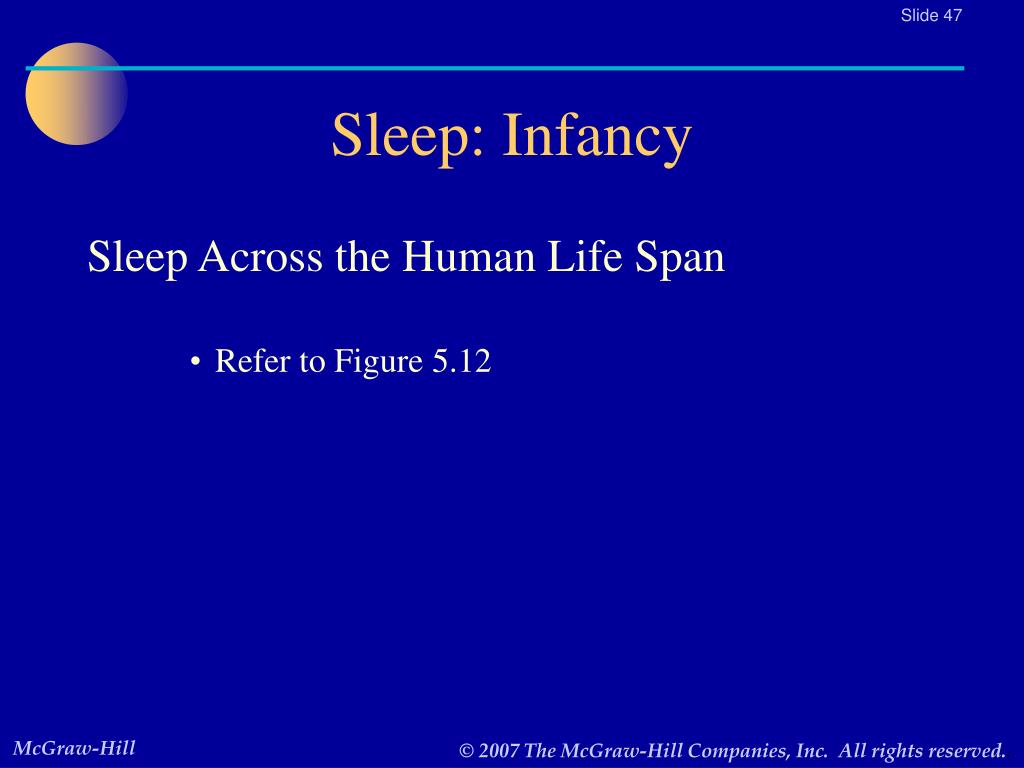 Slide 47

Sleep: Infancy

Sleep Across the Human Life Span

• Refer to Figure 5.12

McGraw-Hill

© 2007 The McGraw-Hill Companies, Inc. All rights reserved.